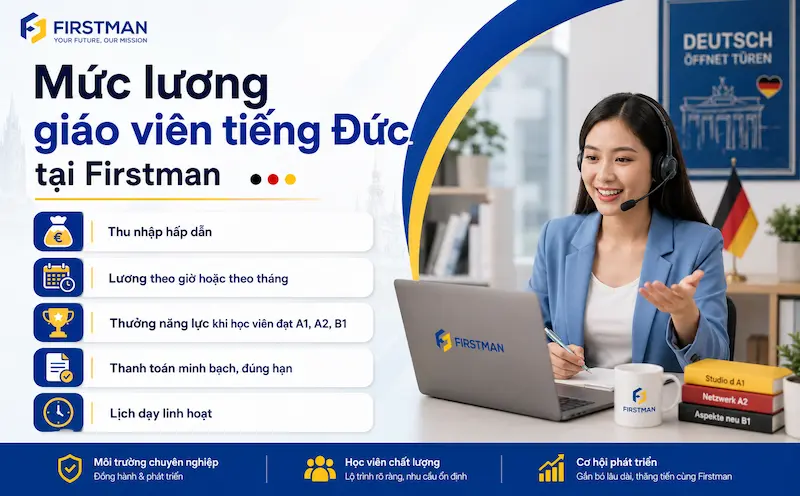 FIRSTMAN
YOUR FUTURE, OUR MISSION

Mức lương
giáo viên tiếng Đức
tại Firstman

Thu nhập hấp dẫn

Lương theo giờ hoặc theo tháng

Thưởng năng lực khi học viên đạt A1, A2, B1

Thanh toán minh bạch, đúng hạn

Lịch dạy linh hoạt

DEUTSCH
ÖFFNET TÜREN

FIRSTMAN

FIRSTMAN

Studio d A1
Netzwerk A2
Aspekte neu B1

Môi trường chuyên nghiệp
Đồng hành & phát triển

Học viên chất lượng
Lộ trình rõ ràng, nhu cầu ổn định

Cơ hội phát triển
Gắn bó lâu dài, thăng tiến cùng Firstman